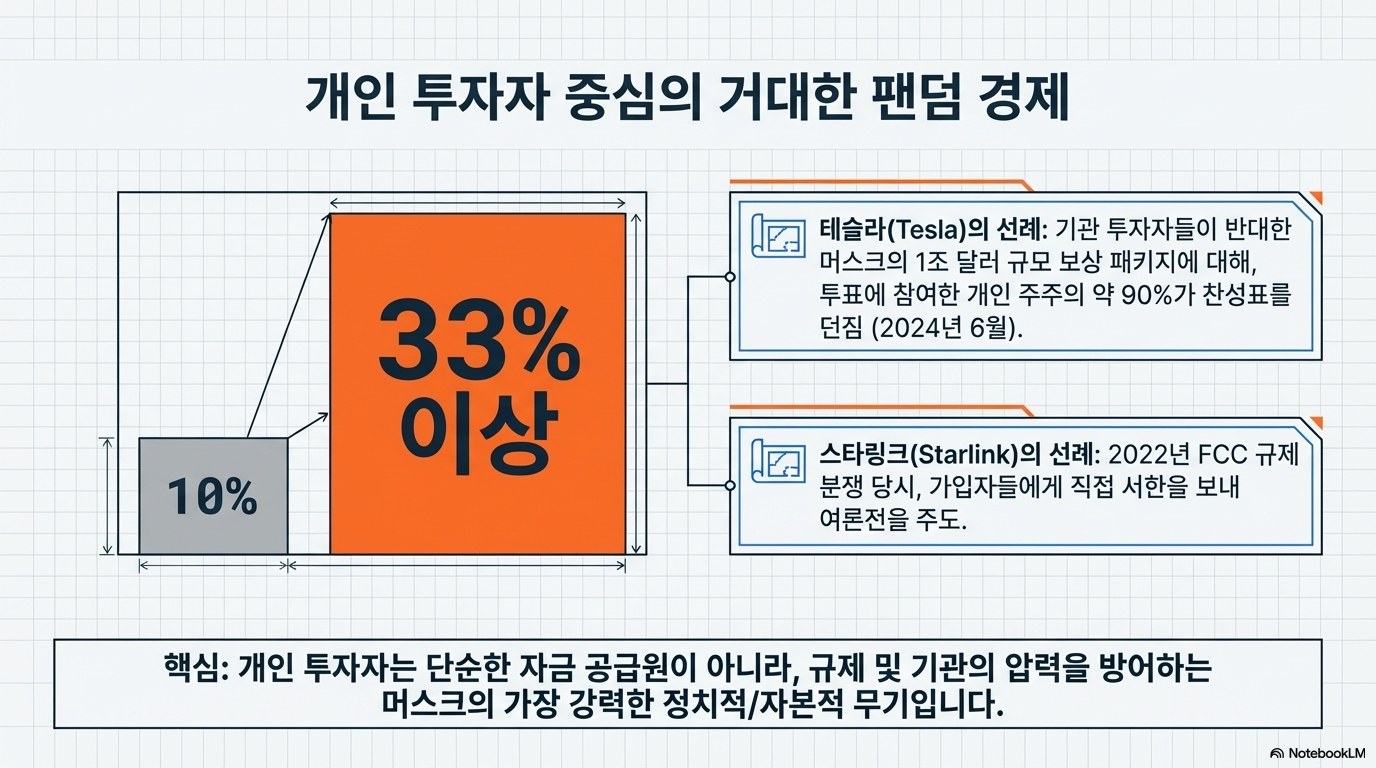 개인 투자자 중심의 거대한 팬덤 경제

10%

33% 이상

테슬라(Tesla)의 선례: 기관 투자자들이 반대한 머스크의 1조 달러 규모 보상 패키지에 대해, 투표에 참여한 개인 주주의 약 90%가 찬성표를 던짐 (2024년 6월).

스타링크(Starlink)의 선례: 2022년 FCC 규제 분쟁 당시, 가입자들에게 직접 서한을 보내 여론전을 주도.

핵심: 개인 투자자는 단순한 자금 공급원이 아니라, 규제 및 기관의 압력을 방어하는 머스크의 가장 강력한 정치적/자본적 무기입니다.

NotebookLM